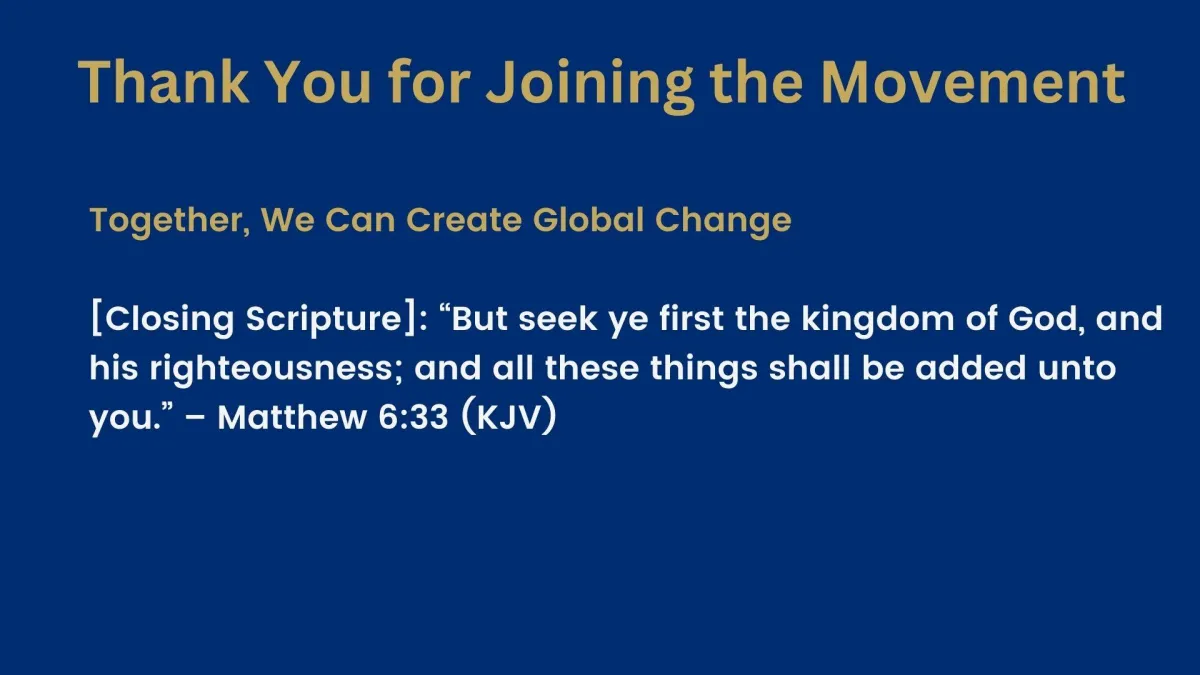 Thank You for Joining the Movement

Together, We Can Create Global Change

[Closing Scripture]: “But seek ye first the kingdom of God, and his righteousness; and all these things shall be added unto you.” – Matthew 6:33 (KJV)